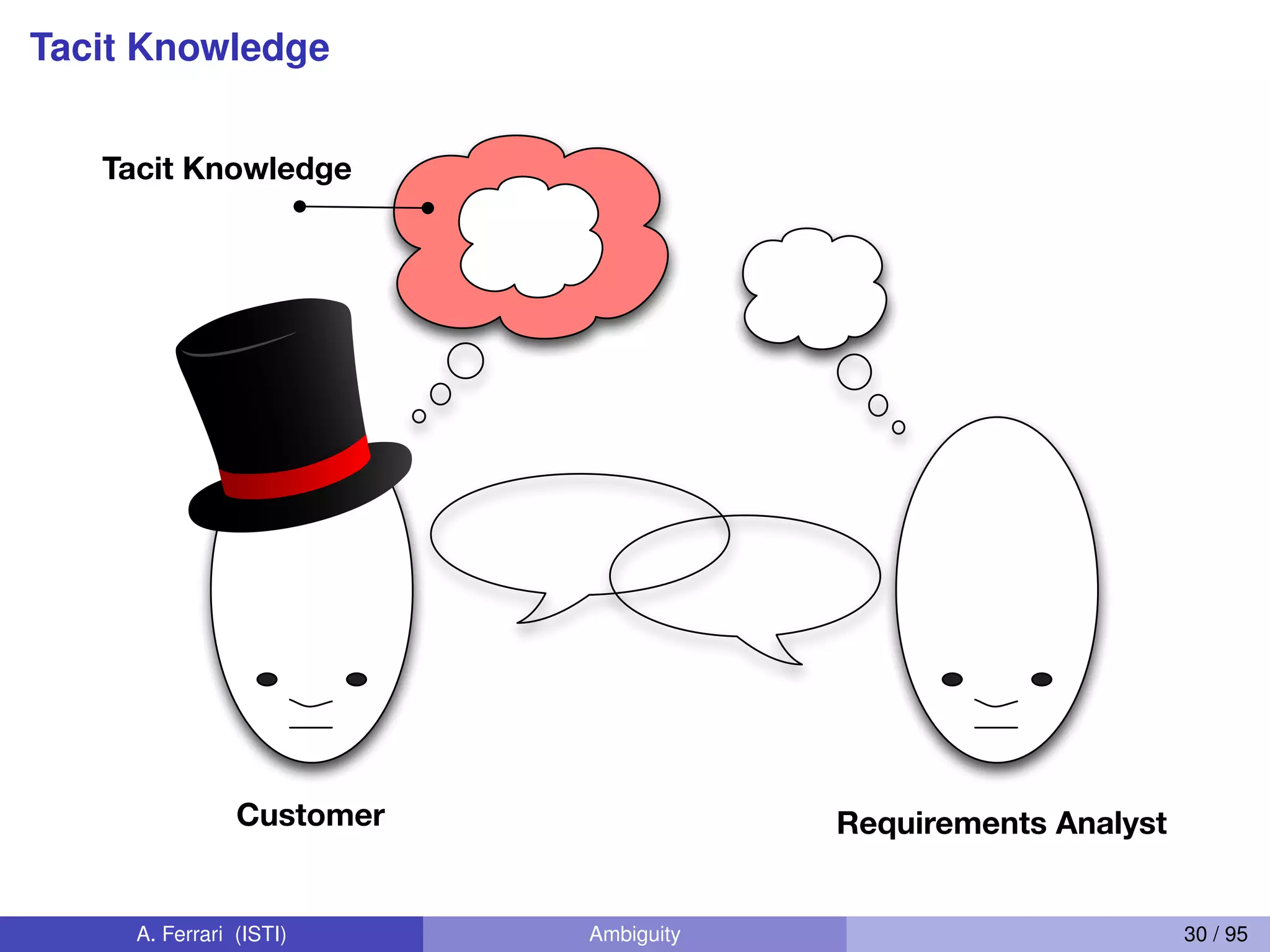 Tacit Knowledge

Tacit Knowledge

Customer

Requirements Analyst

A. Ferrari (ISTI)

Ambiguity

30 / 95